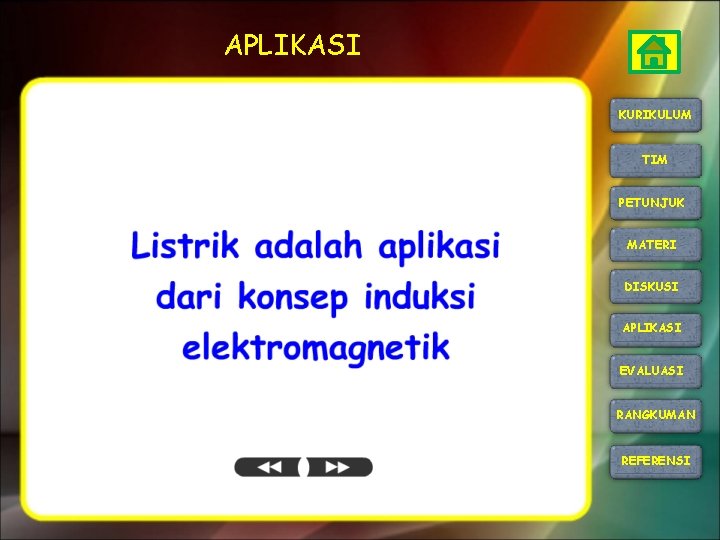 APLIKASI

Listrik adalah aplikasi dari konsep induksi elektromagnetik

KURIKULUM
TIM
PETUNJUK
MATERI
DISKUSI
APLIKASI
EVALUASI
RANGKUMAN
REFERENSI